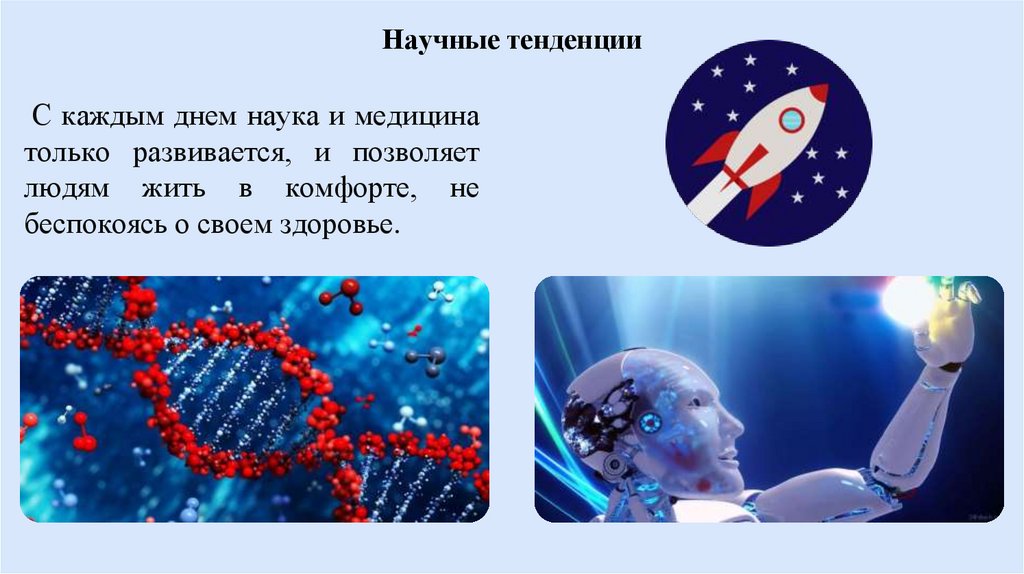 Научные тенденции

С каждым днем наука и медицина только развивается, и позволяет людям жить в комфорте, не беспокоясь о своем здоровье.